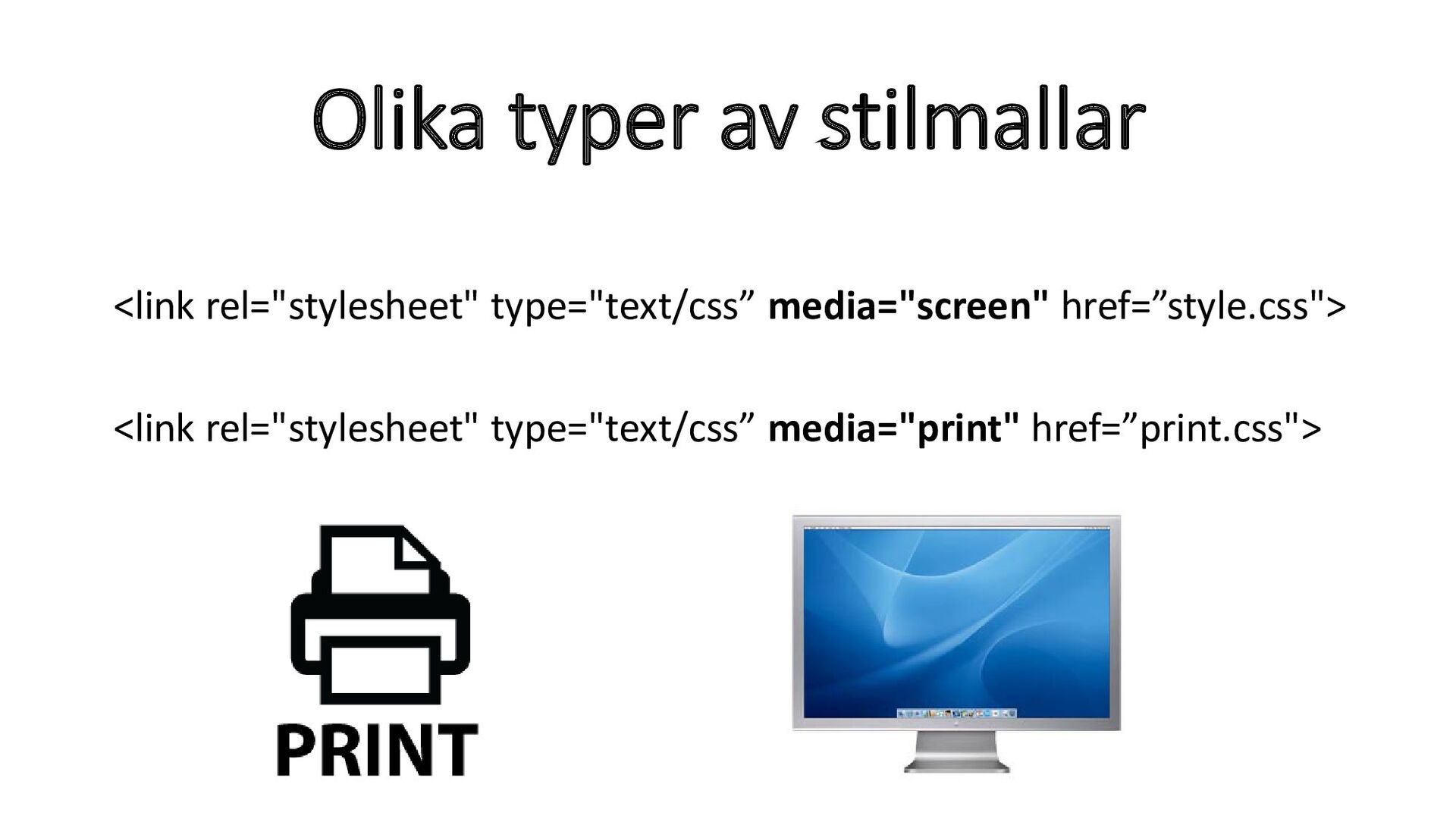 Olika typer av stilmallar

<link rel="stylesheet" type="text/css” media="screen" href=”style.css">

<link rel="stylesheet" type="text/css” media="print" href=”print.css">

PRINT